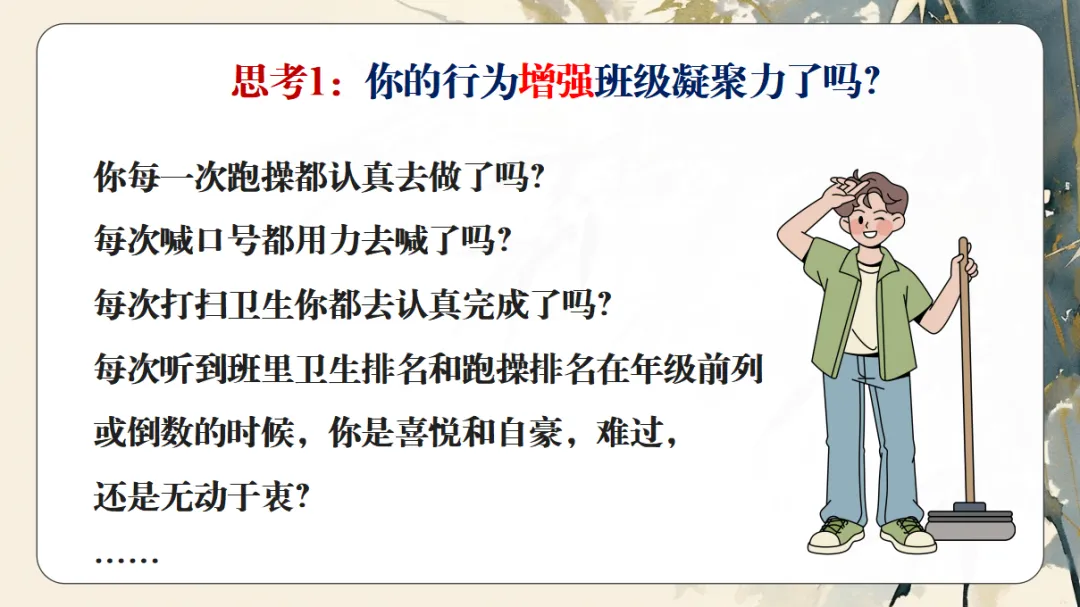 思考1：你的行为增强班级凝聚力了吗?

你每一次跑操都认真去做了吗?

每次喊口号都用力去喊了吗?

每次打扫卫生你都去认真完成了吗?

每次听到班里卫生排名和跑操排名在年级前列或倒数的时候，你是喜悦和自豪，难过，还是无动于衷?

……